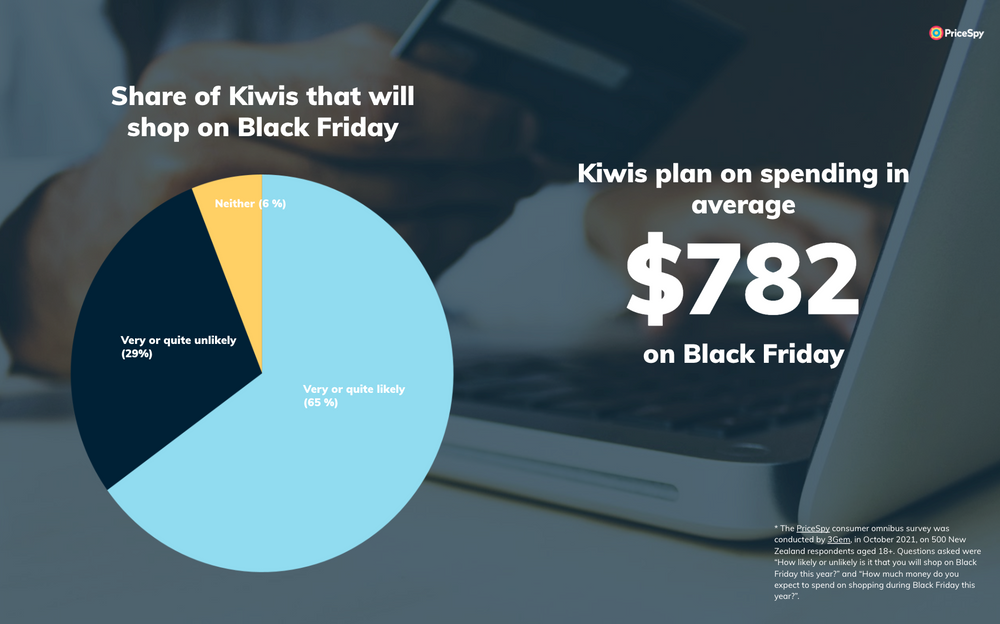 PriceSpy

Share of Kiwis that will shop on Black Friday

Neither (6 %)

Very or quite unlikely (29%)

Very or quite likely (65 %)

Kiwis plan on spending in average

$782

on Black Friday

* The PriceSpy consumer omnibus survey was conducted by 3Gem, in October 2021, on 500 New Zealand respondents aged 18+. Questions asked were "How likely or unlikely is it that you will shop on Black Friday this year?" and "How much money do you expect to spend on shopping during Black Friday this year?".